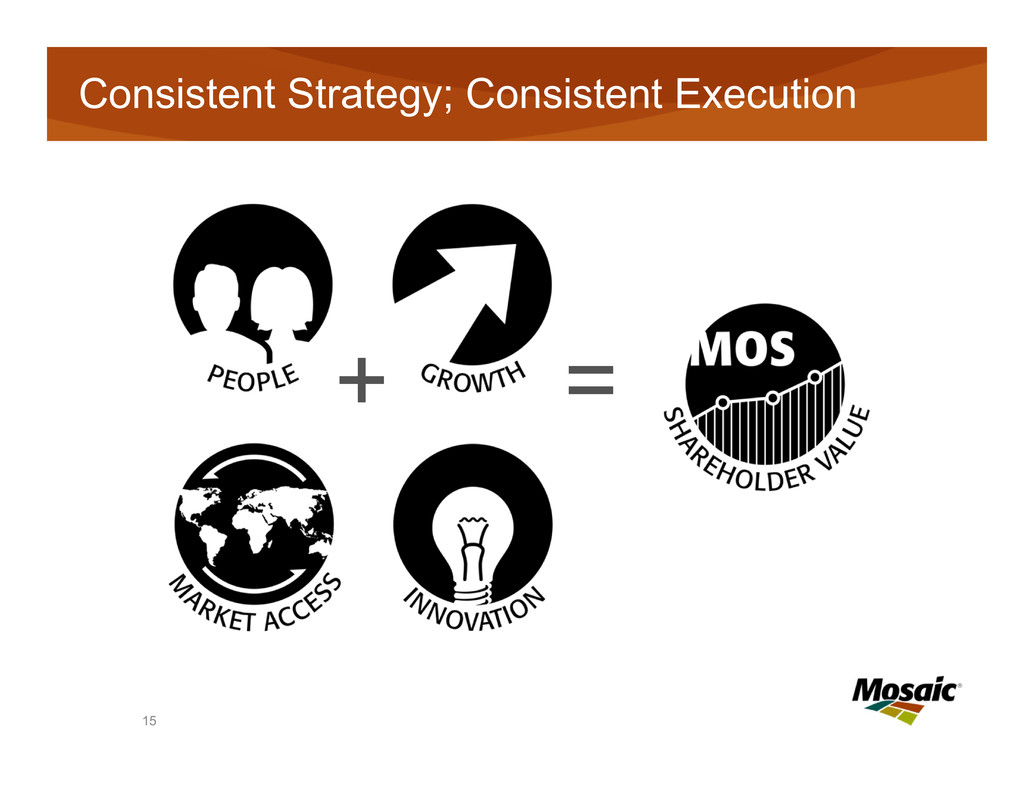 Consistent Strategy; Consistent Execution

PEOPLE + GROWTH =

MOS

SHAREHOLDER VALUE

MARKET ACCESS

INNOVATION

15

Mosaic®